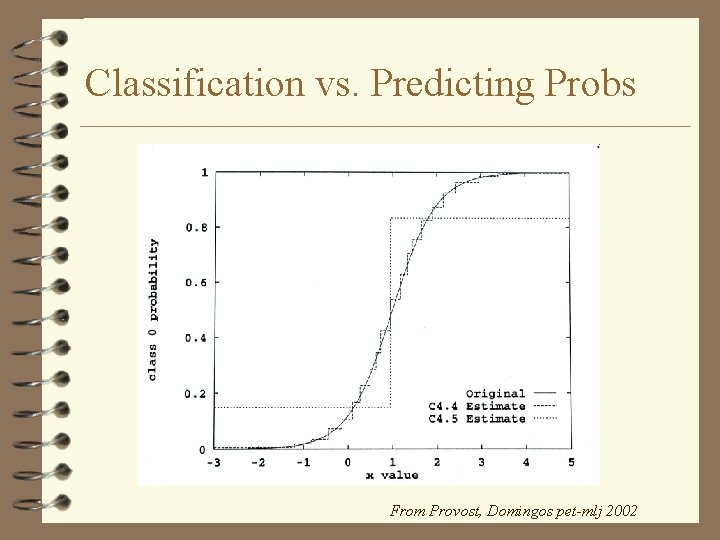 Classification vs. Predicting Probs

1
0.8
0.6
0.4
0.2
0

class 0 probability

Original
C4.4 Estimate
C4.5 Estimate

-3 -2 -1 0 1 2 3 4 5
x value

From Provost, Domingos pet-mlj 2002